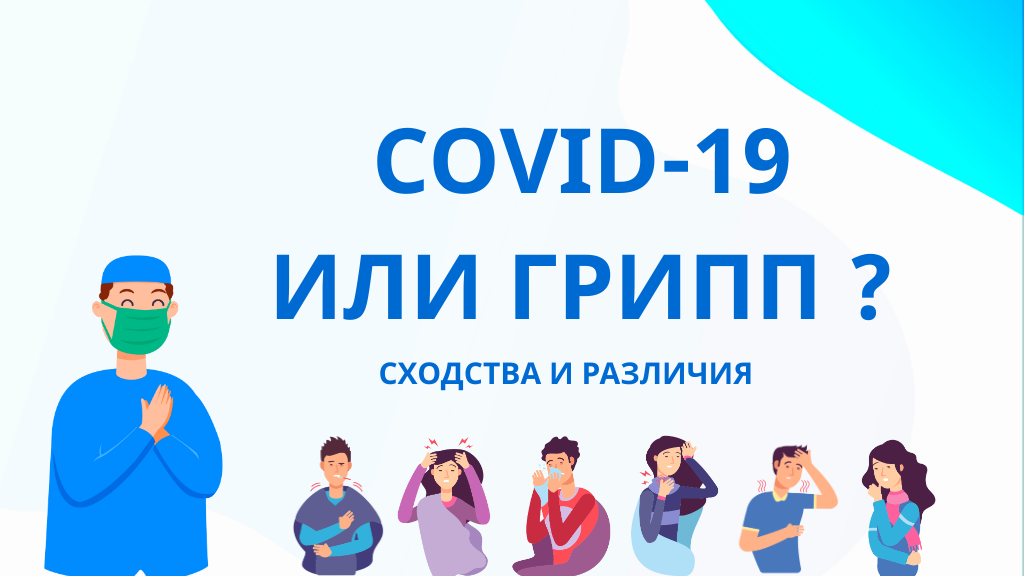 COVID-19
ИЛИ ГРИПП ?

СХОДСТВА И РАЗЛИЧИЯ